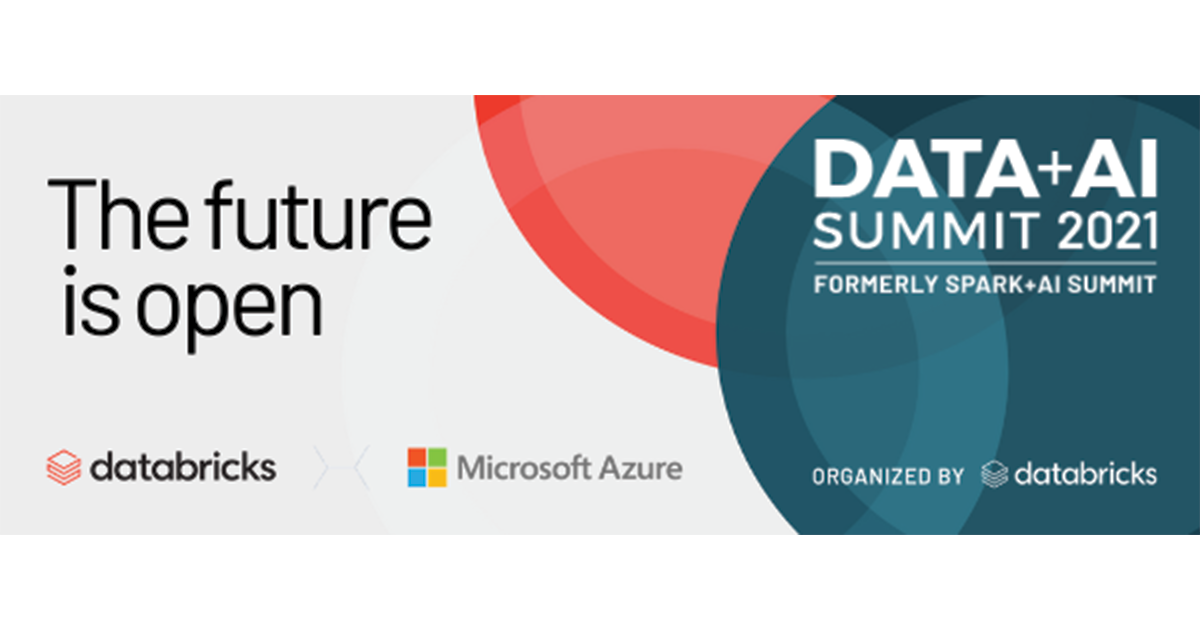 The future is open

databricks

Microsoft Azure

DATA+AI SUMMIT 2021

FORMERLY SPARK+AI SUMMIT

ORGANIZED BY databricks